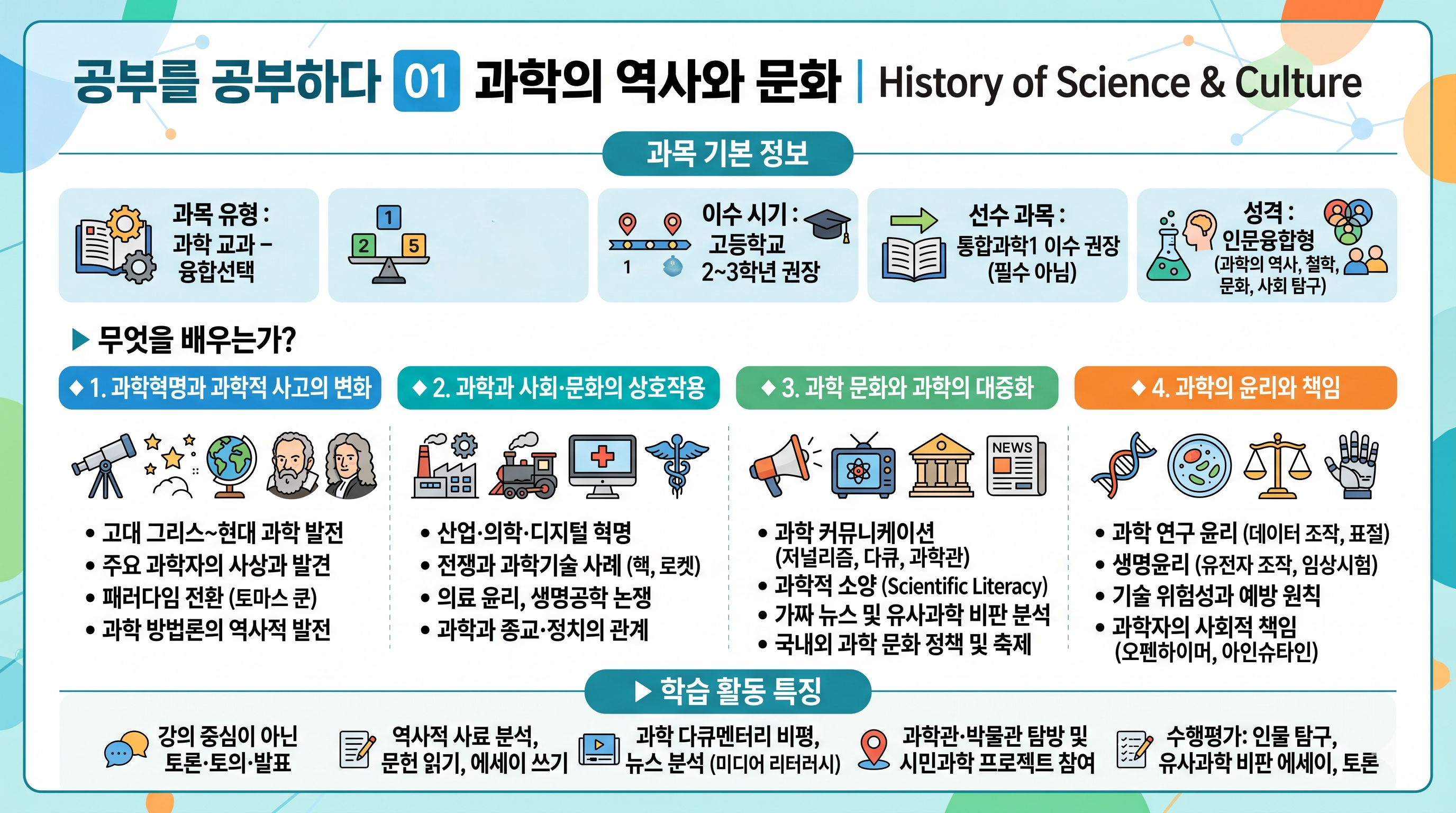 공부를 공부하다 01 과학의 역사와 문화 | History of Science & Culture

과목 기본 정보

과목 유형 : 과학 교과 – 융합선택

1
2 5

1

이수 시기 : 고등학교 2~3학년 권장

선수 과목 : 통합과학1 이수 권장 (필수 아님)

성격 : 인문융합형 (과학의 역사, 철학, 문화, 사회 탐구)

▶ 무엇을 배우는가?

◆ 1. 과학혁명과 과학적 사고의 변화

• 고대 그리스~현대 과학 발전
• 주요 과학자의 사상과 발견
• 패러다임 전환 (토마스 쿤)
• 과학 방법론의 역사적 발전

◆ 2. 과학과 사회·문화의 상호작용

• 산업·의학·디지털 혁명
• 전쟁과 과학기술 사례 (핵, 로켓)
• 의료 윤리, 생명공학 논쟁
• 과학과 종교·정치의 관계

◆ 3. 과학 문화와 과학의 대중화

NEWS

• 과학 커뮤니케이션 (저널리즘, 다큐, 과학관)
• 과학적 소양 (Scientific Literacy)
• 가짜 뉴스 및 유사과학 비판 분석
• 국내외 과학 문화 정책 및 축제

◆ 4. 과학의 윤리와 책임

• 과학 연구 윤리 (데이터 조작, 표절)
• 생명윤리 (유전자 조작, 임상시험)
• 기술 위험성과 예방 원칙
• 과학자의 사회적 책임 (오펜하이머, 아인슈타인)

▶ 학습 활동 특징

강의 중심이 아닌 토론·토의·발표

역사적 사료 분석, 문헌 읽기, 에세이 쓰기

과학 다큐멘터리 비평, 뉴스 분석 (미디어 리터러시)

과학관·박물관 탐방 및 시민과학 프로젝트 참여

수행평가: 인물 탐구, 유사과학 비판 에세이, 토론